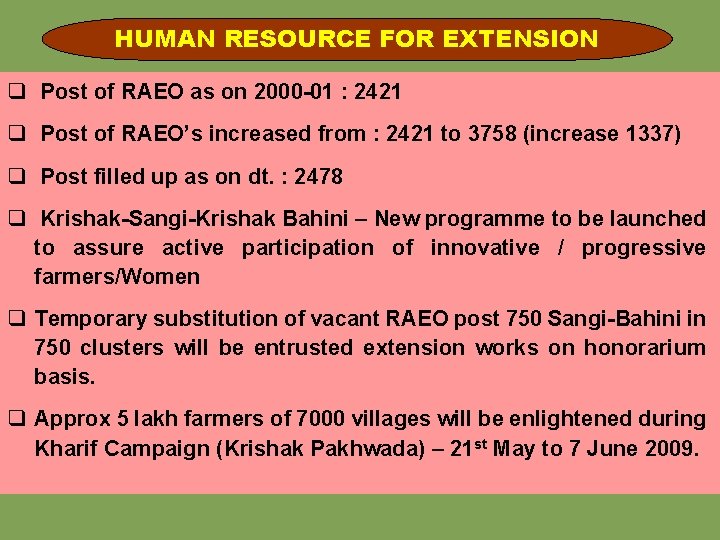 HUMAN RESOURCE FOR EXTENSION

❑ Post of RAEO as on 2000-01 : 2421

❑ Post of RAEO's increased from : 2421 to 3758 (increase 1337)

❑ Post filled up as on dt. : 2478

❑ Krishak-Sangi-Krishak Bahini – New programme to be launched to assure active participation of innovative / progressive farmers/Women

❑ Temporary substitution of vacant RAEO post 750 Sangi-Bahini in 750 clusters will be entrusted extension works on honorarium basis.

❑ Approx 5 lakh farmers of 7000 villages will be enlightened during Kharif Campaign (Krishak Pakhwada) – 21$^{st}$ May to 7 June 2009.